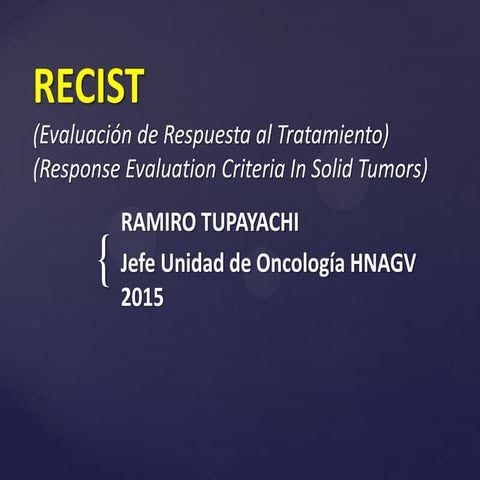 RECIST
(Evaluación de Respuesta al Tratamiento)
(Response Evaluation Criteria In Solid Tumors)

RAMIRO TUPAYACHI
Jefe Unidad de Oncología HNAGV
2015